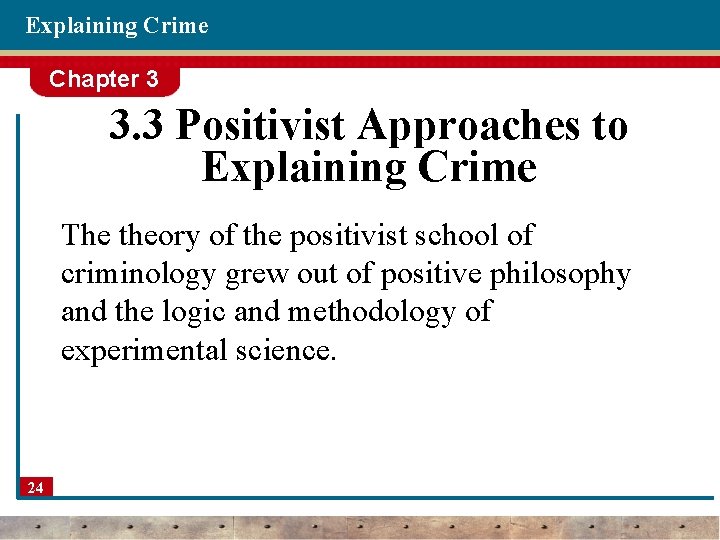 Explaining Crime

Chapter 3

3.3 Positivist Approaches to Explaining Crime

The theory of the positivist school of criminology grew out of positive philosophy and the logic and methodology of experimental science.

24